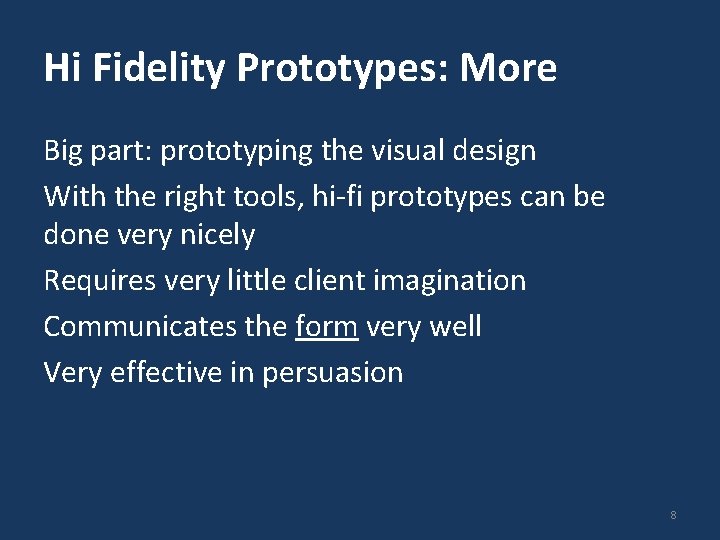 Hi Fidelity Prototypes: More

Big part: prototyping the visual design

With the right tools, hi-fi prototypes can be done very nicely

Requires very little client imagination

Communicates the form very well

Very effective in persuasion

8